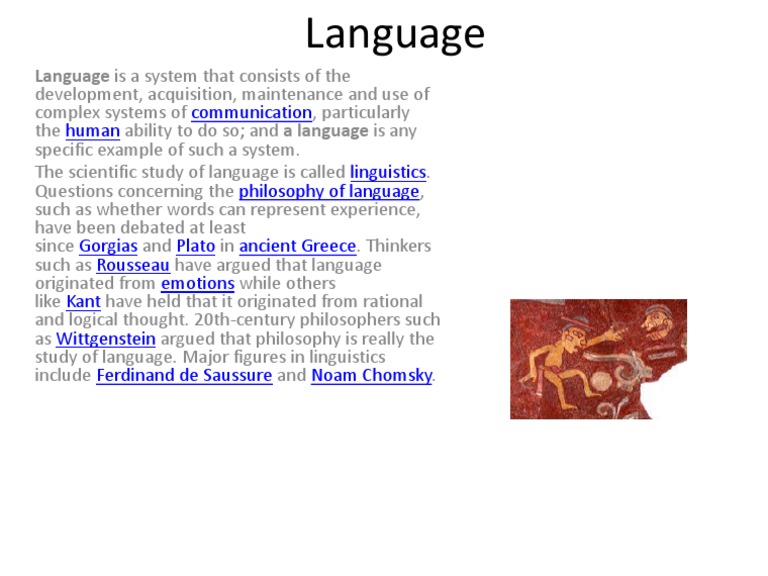 Language

Language is a system that consists of the development, acquisition, maintenance and use of complex systems of communication, particularly the human ability to do so; and a language is any specific example of such a system.

The scientific study of language is called linguistics. Questions concerning the philosophy of language, such as whether words can represent experience, have been debated at least since Gorgias and Plato in ancient Greece. Thinkers such as Rousseau have argued that language originated from emotions while others like Kant have held that it originated from rational and logical thought. 20th-century philosophers such as Wittgenstein argued that philosophy is really the study of language. Major figures in linguistics include Ferdinand de Saussure and Noam Chomsky.